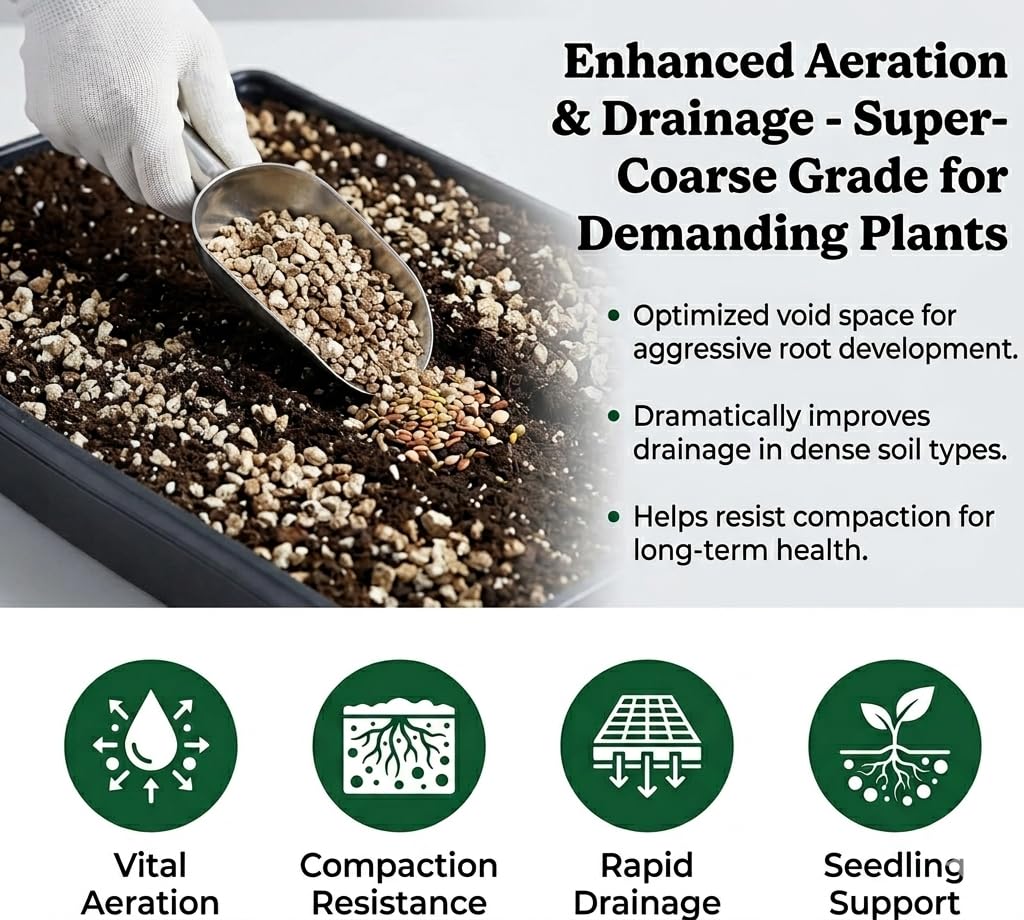 Enhanced Aeration & Drainage - Super-Coarse Grade for Demanding Plants

• Optimized void space for aggressive root development.

• Dramatically improves drainage in dense soil types.

• Helps resist compaction for long-term health.

Vital Aeration

Compaction Resistance

Rapid Drainage

Seedling Support